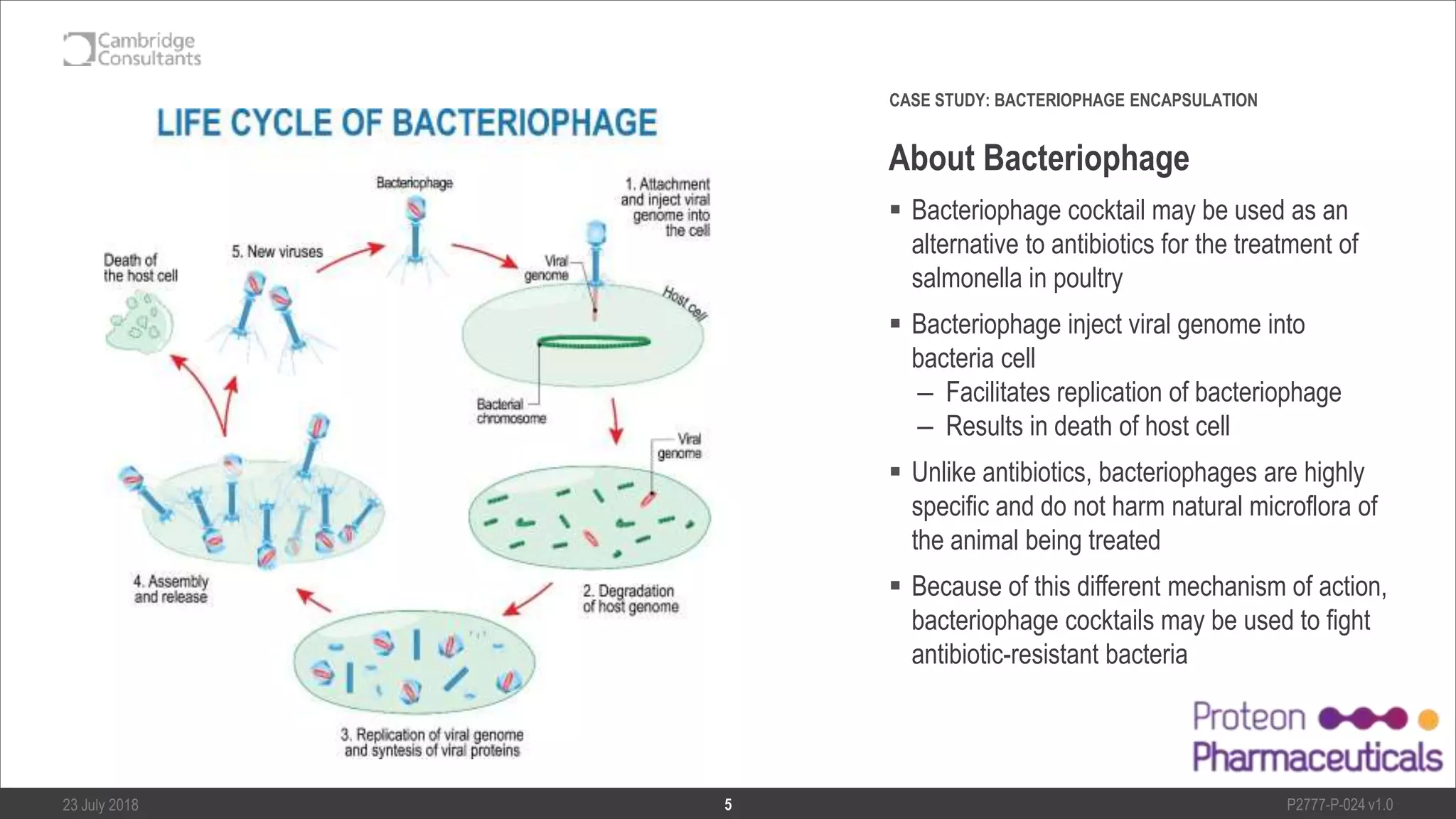 Cambridge Consultants

LIFE CYCLE OF BACTERIOPHAGE

Bacteriophage

1. Attachment and inject viral genome into the cell

Viral genome

Host cell

Bacterial chromosome

Viral genome

2. Degradation of host genome

3. Replication of viral genome and syntesis of viral proteins

4. Assembly and release

Death of the host cell

5. New viruses

CASE STUDY: BACTERIOPHAGE ENCAPSULATION

About Bacteriophage

▪ Bacteriophage cocktail may be used as an alternative to antibiotics for the treatment of salmonella in poultry

▪ Bacteriophage inject viral genome into bacteria cell
– Facilitates replication of bacteriophage
– Results in death of host cell

▪ Unlike antibiotics, bacteriophages are highly specific and do not harm natural microflora of the animal being treated

▪ Because of this different mechanism of action, bacteriophage cocktails may be used to fight antibiotic-resistant bacteria

Proteon Pharmaceuticals

23 July 2018

5

P2777-P-024 v1.0